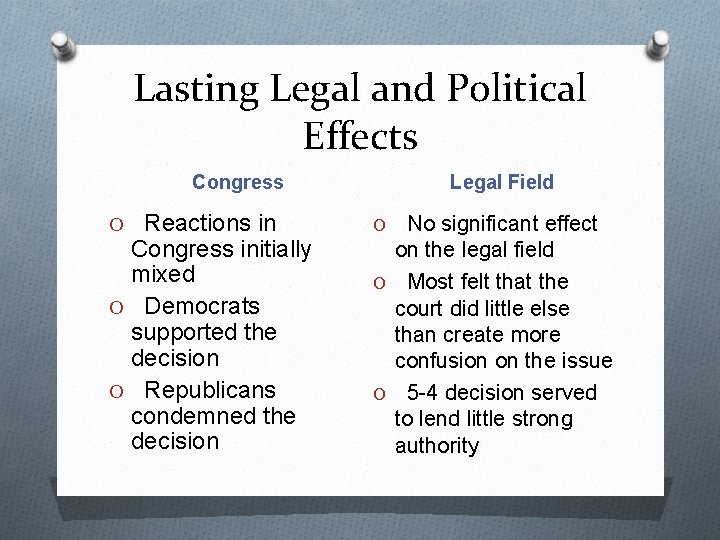 Lasting Legal and Political Effects

Congress

O Reactions in Congress initially mixed

O Democrats supported the decision

O Republicans condemned the decision

Legal Field

O No significant effect on the legal field

O Most felt that the court did little else than create more confusion on the issue

O 5-4 decision served to lend little strong authority